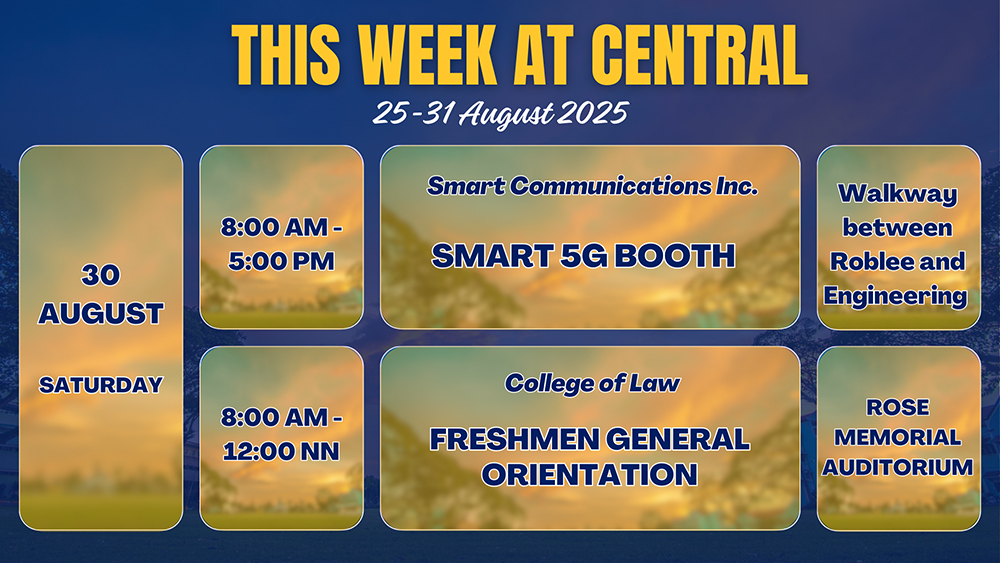 THIS WEEK AT CENTRAL

25-31 August 2025

30 AUGUST

SATURDAY

8:00 AM - 5:00 PM

Smart Communications Inc.

SMART 5G BOOTH

Walkway between Roblee and Engineering

8:00 AM - 12:00 NN

College of Law

FRESHMEN GENERAL ORIENTATION

ROSE MEMORIAL AUDITORIUM